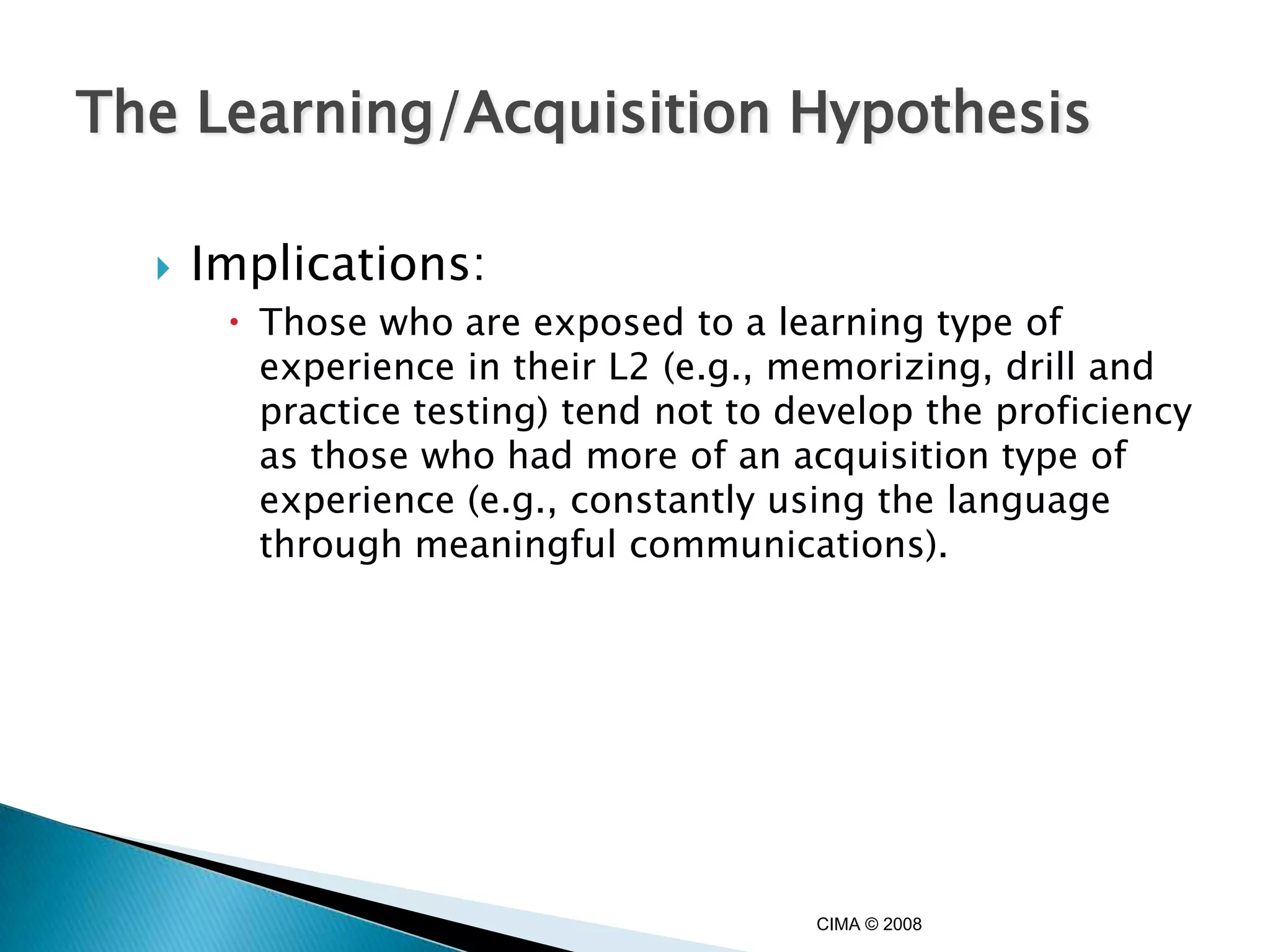 The Learning/Acquisition Hypothesis

Implications:

Those who are exposed to a learning type of experience in their L2 (e.g., memorizing, drill and practice testing) tend not to develop the proficiency as those who had more of an acquisition type of experience (e.g., constantly using the language through meaningful communications).

CIMA © 2008